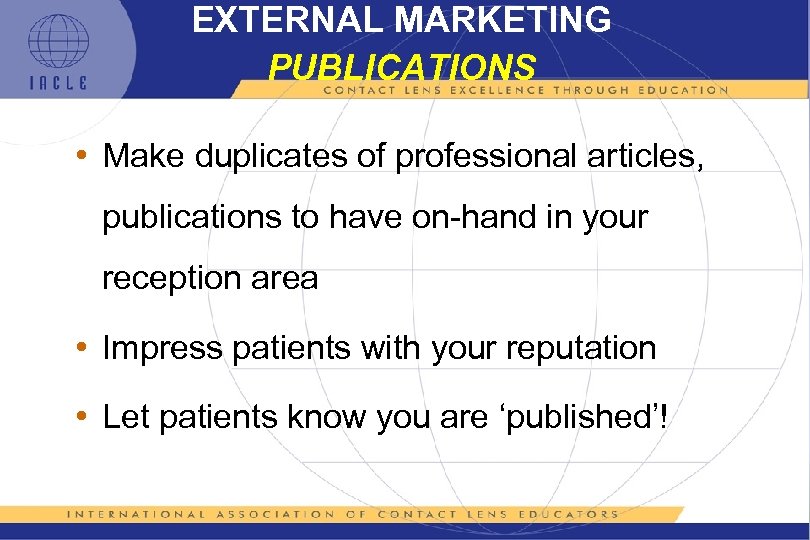 IACLE

EXTERNAL MARKETING

PUBLICATIONS

CONTACT LENS EXCELLENCE THROUGH EDUCATION

• Make duplicates of professional articles, publications to have on-hand in your reception area

• Impress patients with your reputation

• Let patients know you are ‘published’!

INTERNATIONAL ASSOCIATION OF CONTACT LENS EDUCATORS